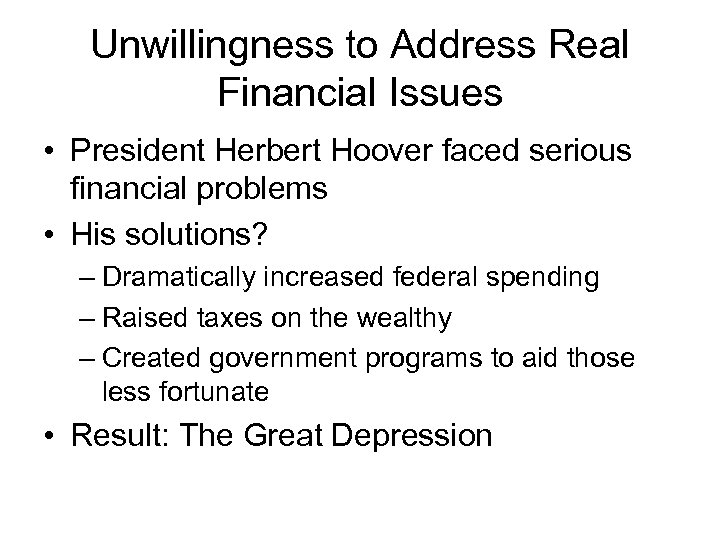 Unwillingness to Address Real Financial Issues

• President Herbert Hoover faced serious financial problems
• His solutions?
– Dramatically increased federal spending
– Raised taxes on the wealthy
– Created government programs to aid those less fortunate
• Result: The Great Depression